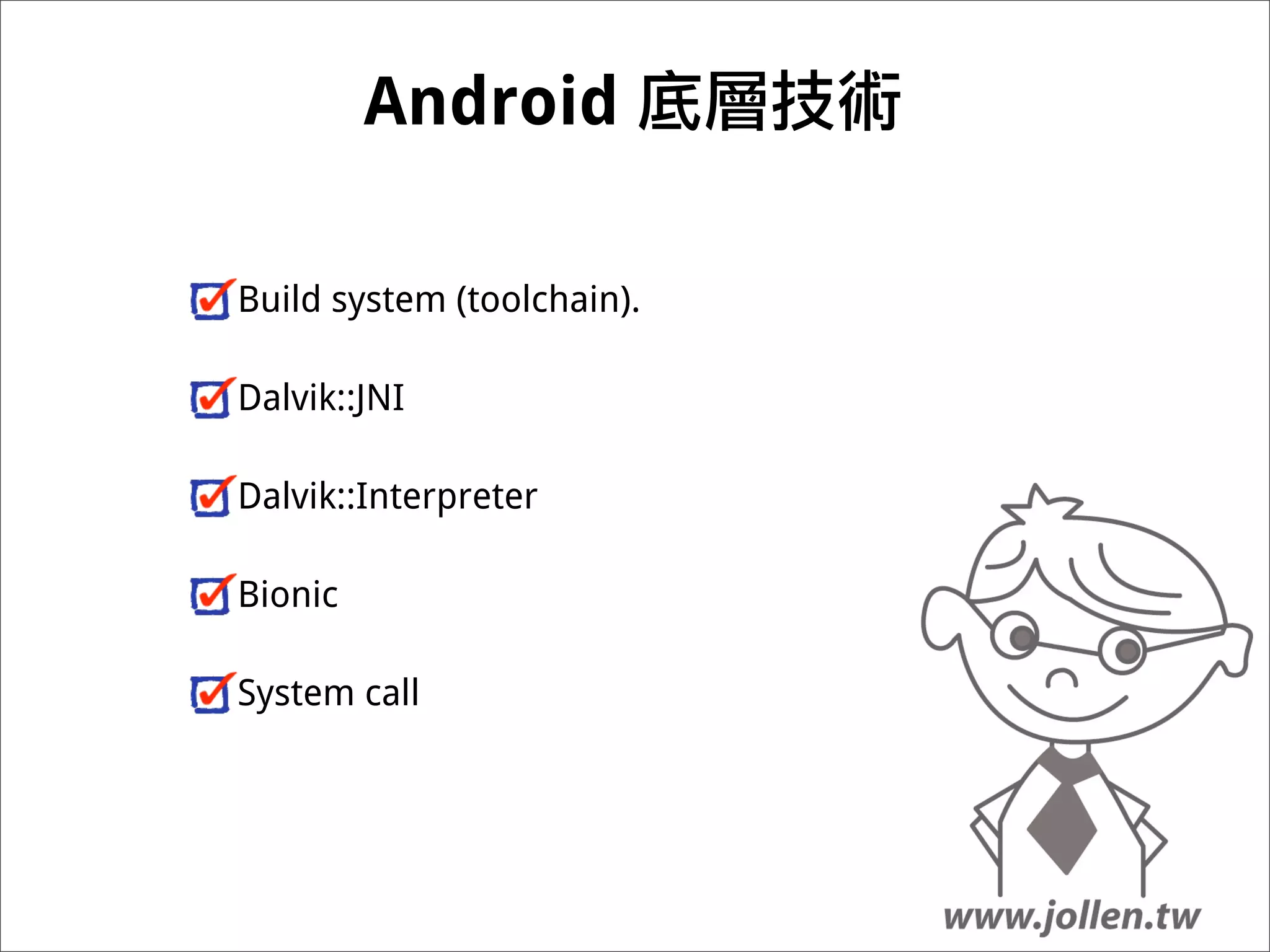 Android 底層技術

Build system (toolchain).

Dalvik::JNI

Dalvik::Interpreter

Bionic

System call

www.jollen.tw